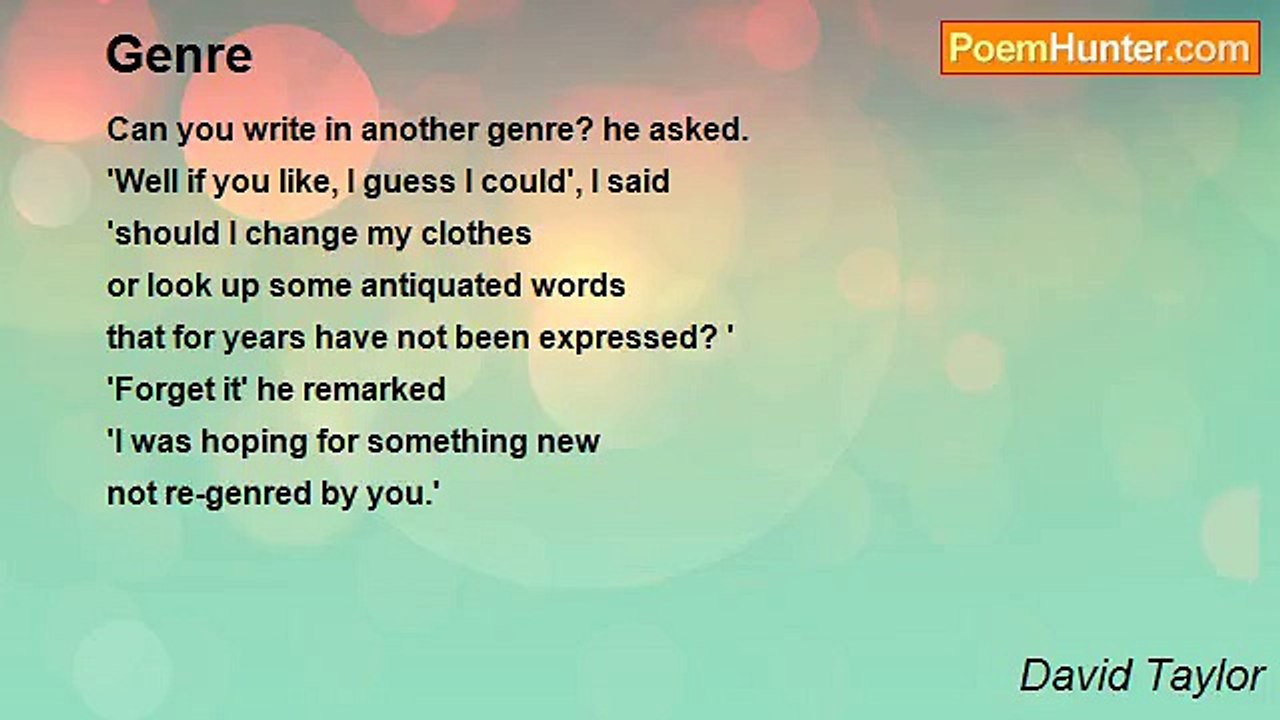 Genre

PoemHunter.com

Can you write in another genre? he asked.
'Well if you like, I guess I could', I said
'should I change my clothes
or look up some antiquated words
that for years have not been expressed? '
'Forget it' he remarked
'I was hoping for something new
not re-genred by you.'

David Taylor